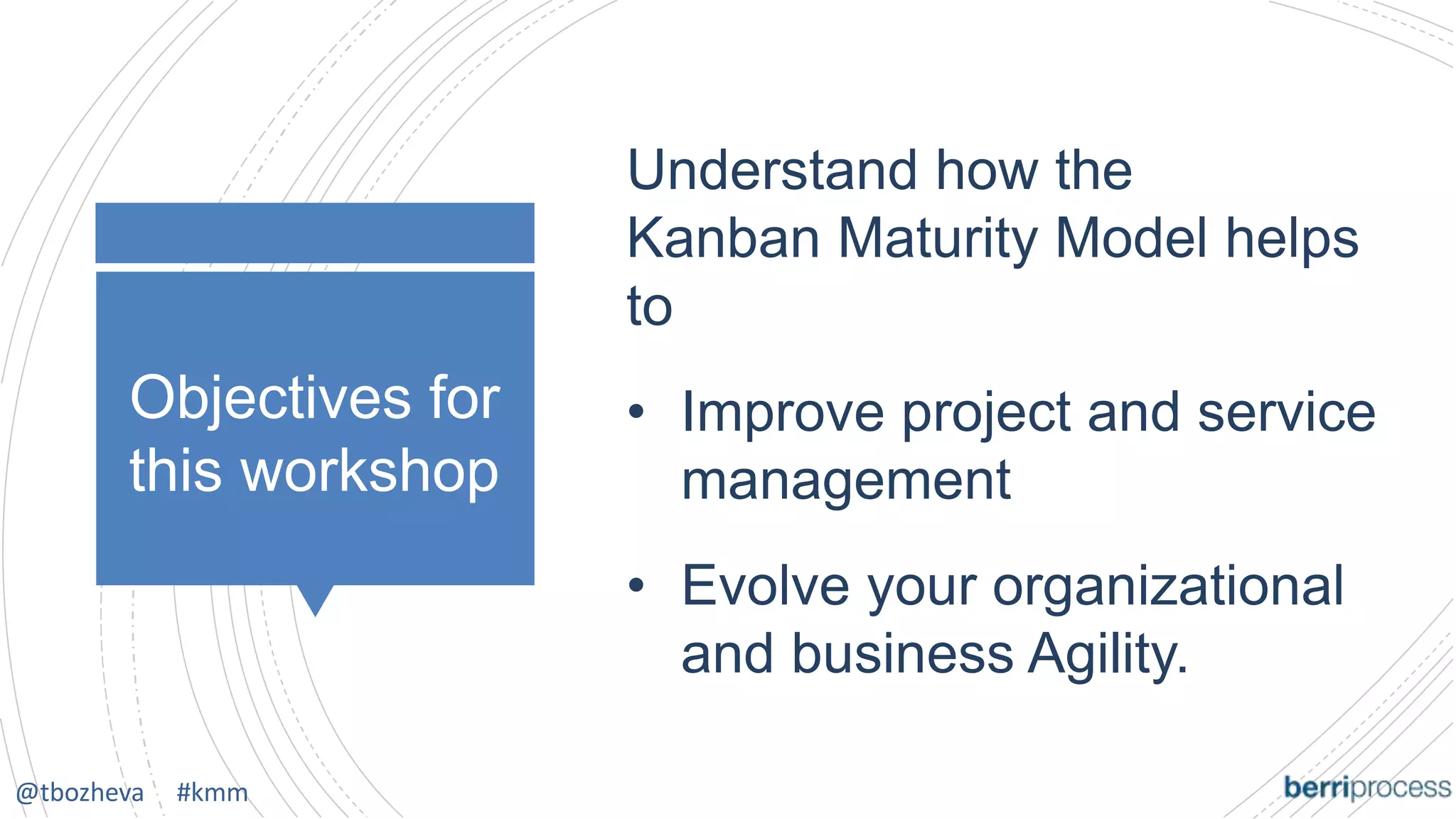 Objectives for this workshop

Understand how the Kanban Maturity Model helps to

• Improve project and service management

• Evolve your organizational and business Agility.

@tbozheva #kmm

berriprocess